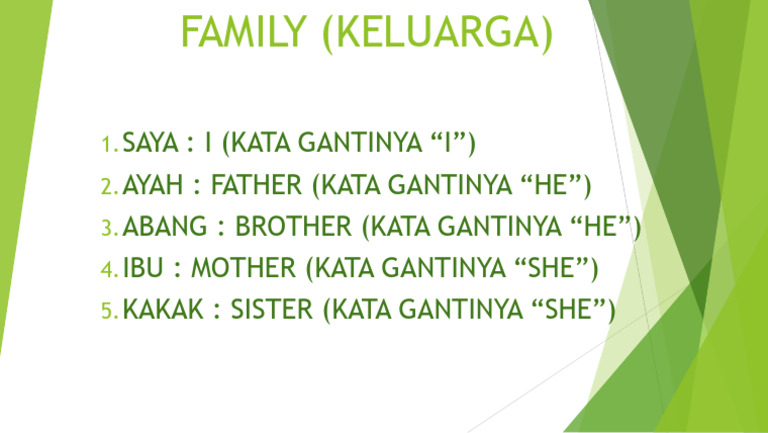 FAMILY (KELUARGA)

1. SAYA : I (KATA GANTINYA “I”)
2. AYAH : FATHER (KATA GANTINYA “HE”)
3. ABANG : BROTHER (KATA GANTINYA “HE”)
4. IBU : MOTHER (KATA GANTINYA “SHE”)
5. KAKAK : SISTER (KATA GANTINYA “SHE”)